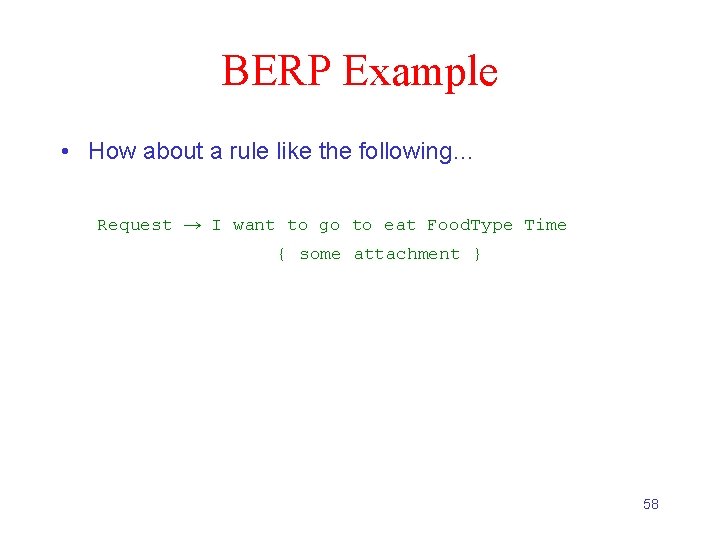 BERP Example

• How about a rule like the following…

Request → I want to go to eat FoodType Time
{ some attachment }

58